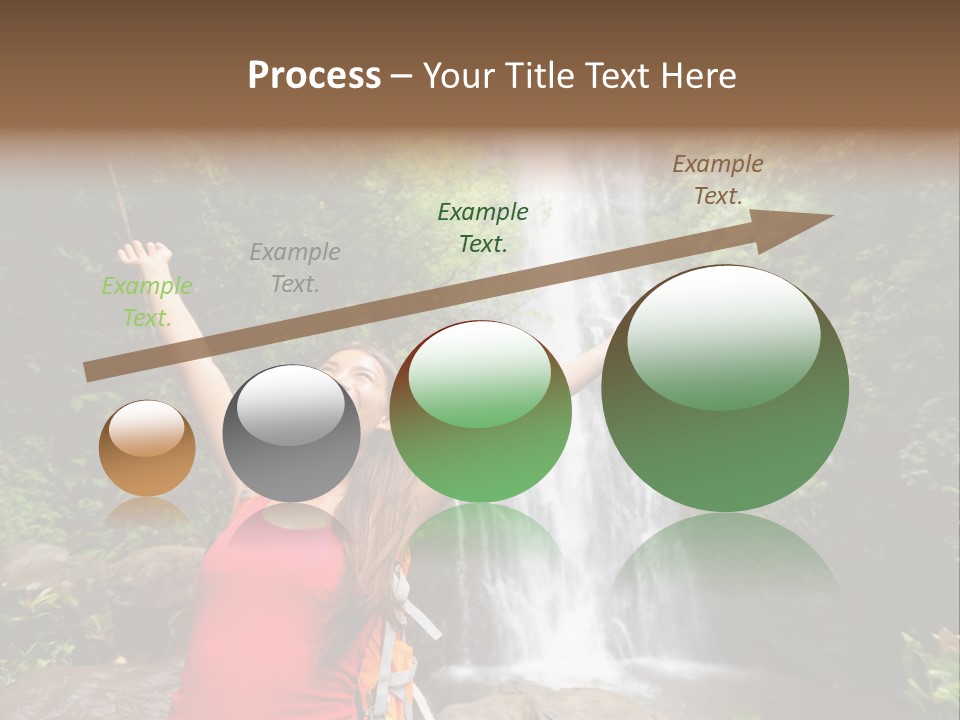 Process – Your Title Text Here

Example Text.

Example Text.

Example Text.

Example Text.